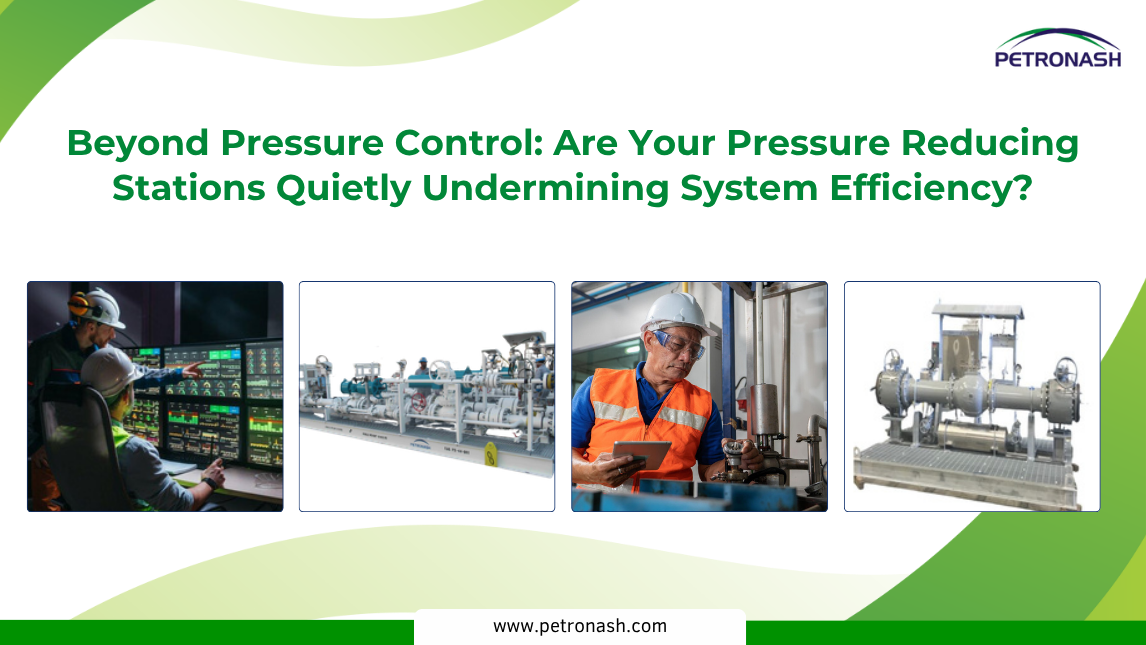 PETRONASH

Beyond Pressure Control: Are Your Pressure Reducing Stations Quietly Undermining System Efficiency?

www.petronash.com